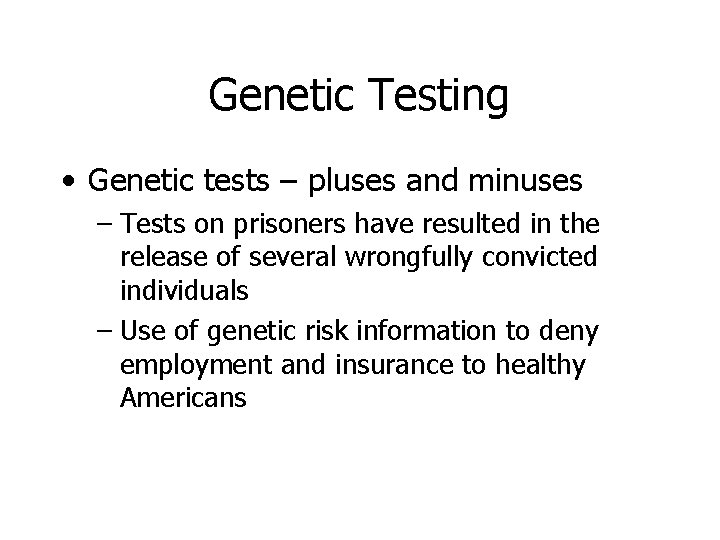 Genetic Testing

• Genetic tests – pluses and minuses
– Tests on prisoners have resulted in the release of several wrongfully convicted individuals
– Use of genetic risk information to deny employment and insurance to healthy Americans